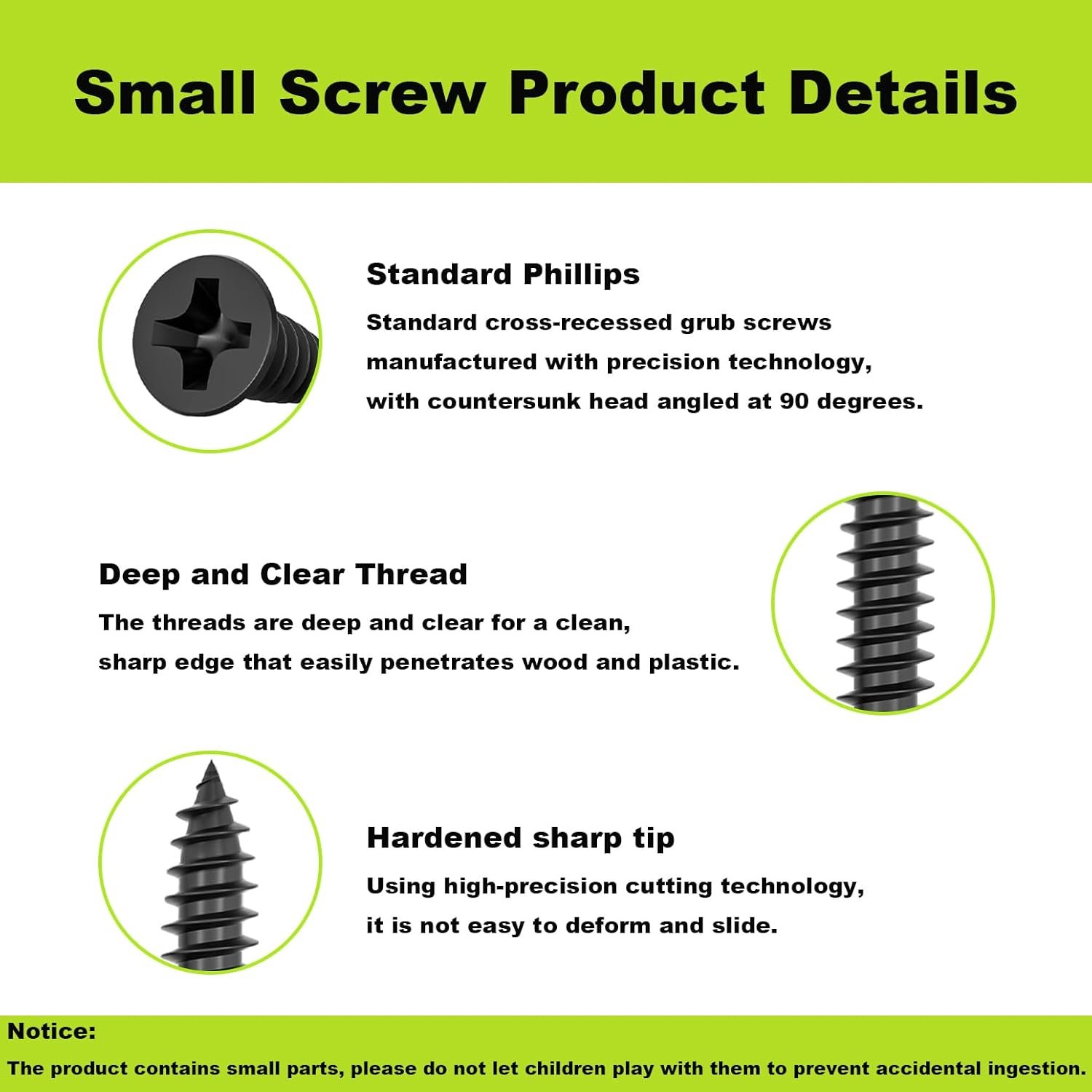 Small Screw Product Details

Standard Phillips

Standard cross-recessed grub screws manufactured with precision technology, with countersunk head angled at 90 degrees.

Deep and Clear Thread

The threads are deep and clear for a clean, sharp edge that easily penetrates wood and plastic.

Hardened sharp tip

Using high-precision cutting technology, it is not easy to deform and slide.

Notice:

The product contains small parts, please do not let children play with them to prevent accidental ingestion.